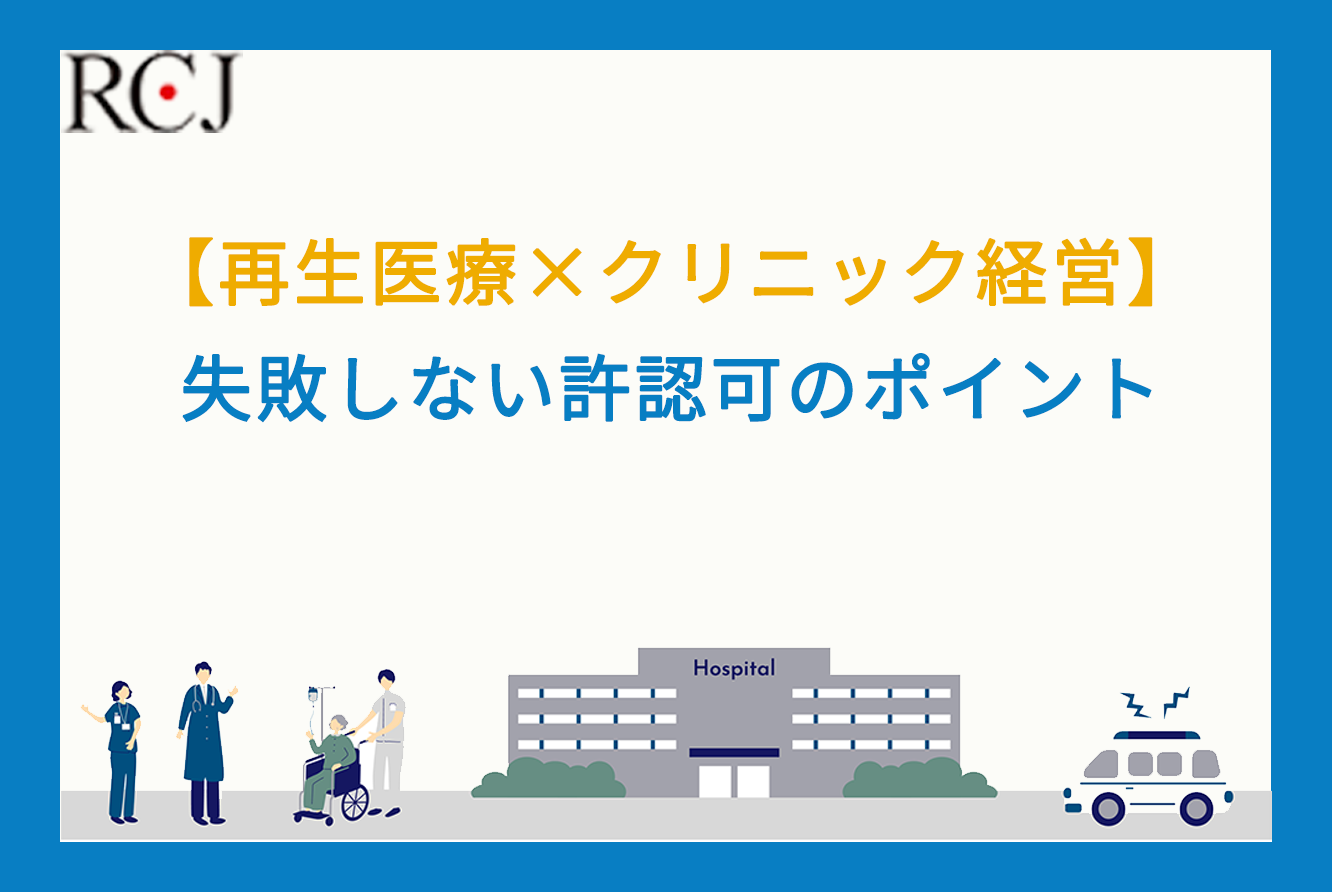 RCJ

【再生医療×クリニック経営】
失敗しない許認可のポイント

Hospital